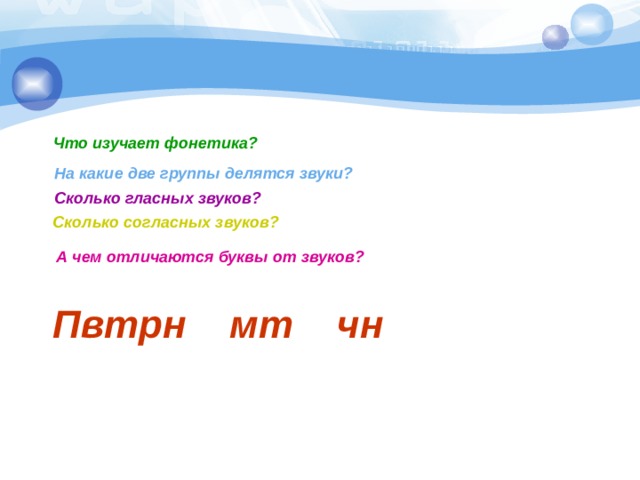 Что изучает фонетика?

На какие две группы делятся звуки?

Сколько гласных звуков?

Сколько согласных звуков?

А чем отличаются буквы от звуков?

Пвтрн мт чн